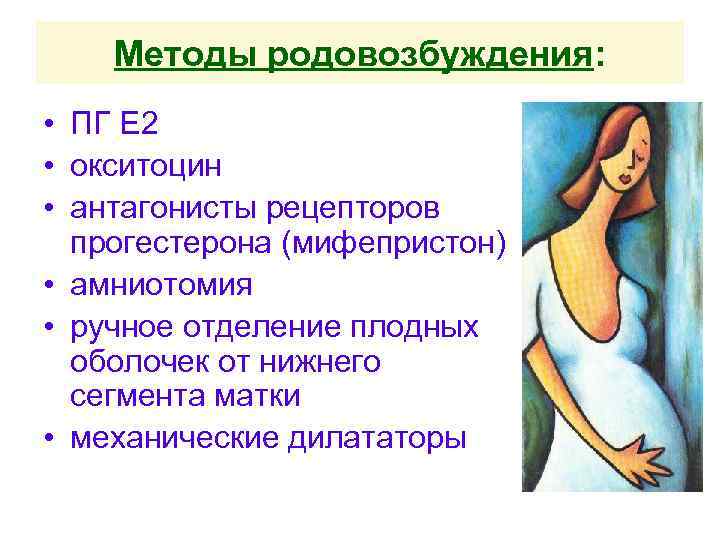 Методы родовозбуждения:

• ПГ Е2
• окситоцин
• антагонисты рецепторов прогестерона (мифепристон)
• амниотомия
• ручное отделение плодных оболочек от нижнего сегмента матки
• механические дилататоры